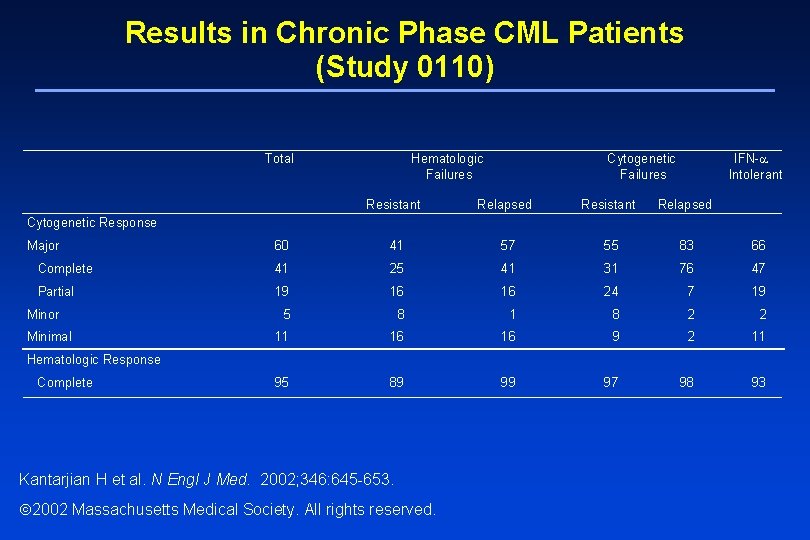 Results in Chronic Phase CML Patients (Study 0110)

| | Total | Hematologic Failures | | Cytogenetic Failures | | IFN-$\alpha$ Intolerant |
|---|---|---|---|---|---|---|
| | | Resistant | Relapsed | Resistant | Relapsed | |
| Cytogenetic Response | | | | | | |
| Major | 60 | 41 | 57 | 55 | 83 | 66 |
| Complete | 41 | 25 | 41 | 31 | 76 | 47 |
| Partial | 19 | 16 | 16 | 24 | 7 | 19 |
| Minor | 5 | 8 | 1 | 8 | 2 | 2 |
| Minimal | 11 | 16 | 16 | 9 | 2 | 11 |
| Hematologic Response | | | | | | |
| Complete | 95 | 89 | 99 | 97 | 98 | 93 |

Kantarjian H et al. N Engl J Med. 2002;346:645-653.

©2002 Massachusetts Medical Society. All rights reserved.